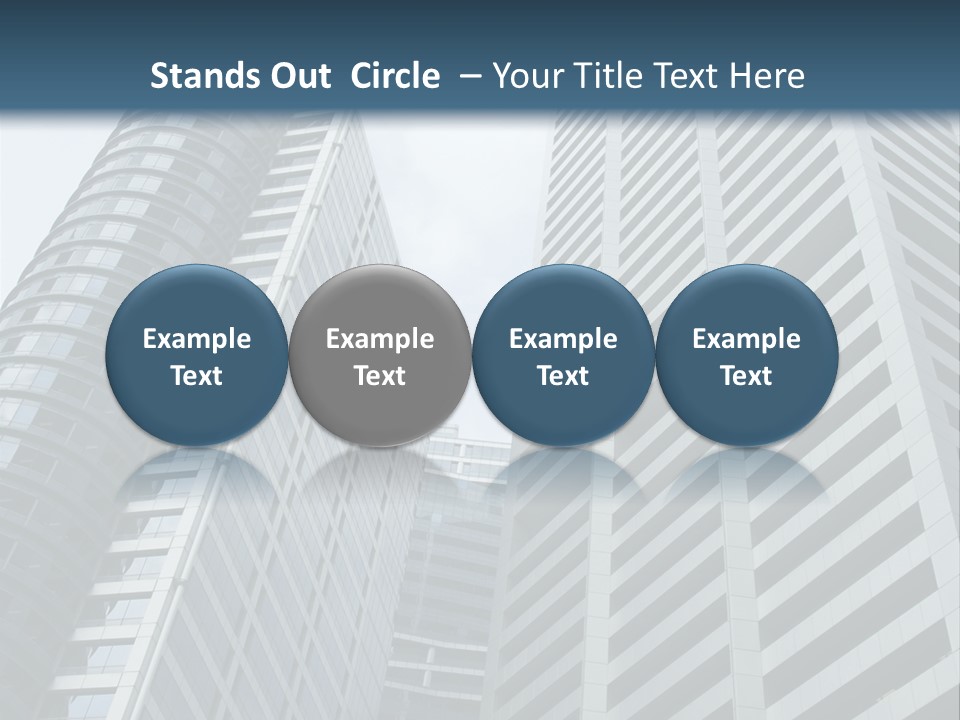 Stands Out Circle – Your Title Text Here

Example Text

Example Text

Example Text

Example Text